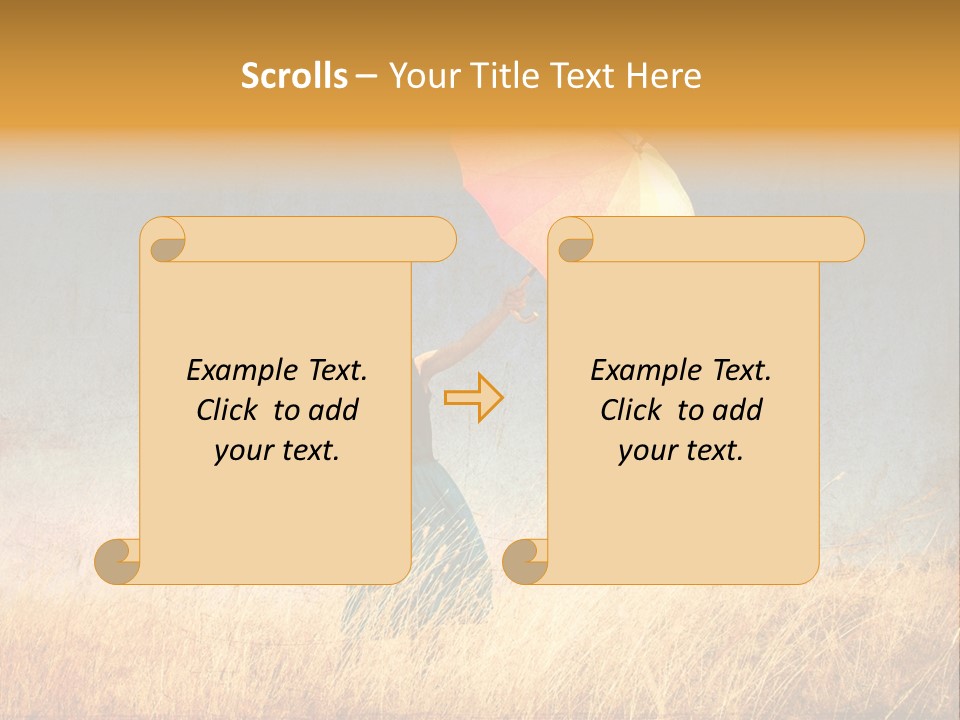 Scrolls – Your Title Text Here

Example Text. Click to add your text.

Example Text. Click to add your text.